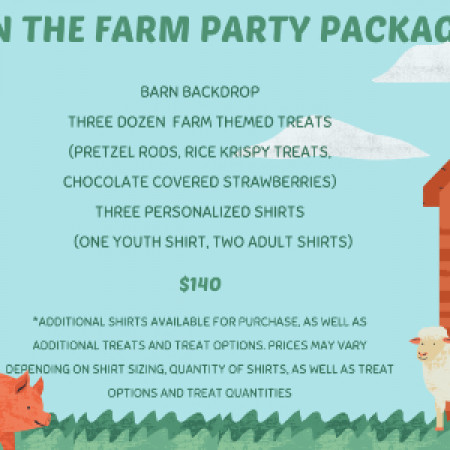 N THE FARM PARTY PACKAG

BARN BACKDROP

THREE DOZEN FARM THEMED TREATS

(PRETZEL RODS, RICE KRISPY TREATS,

CHOCOLATE COVERED STRAWBERRIES)

THREE PERSONALIZED SHIRTS

(ONE YOUTH SHIRT, TWO ADULT SHIRTS)

$140

*ADDITIONAL SHIRTS AVAILABLE FOR PURCHASE, AS WELL AS ADDITIONAL TREATS AND TREAT OPTIONS. PRICES MAY VARY DEPENDING ON SHIRT SIZING, QUANTITY OF SHIRTS, AS WELL AS TREAT OPTIONS AND TREAT QUANTITIES